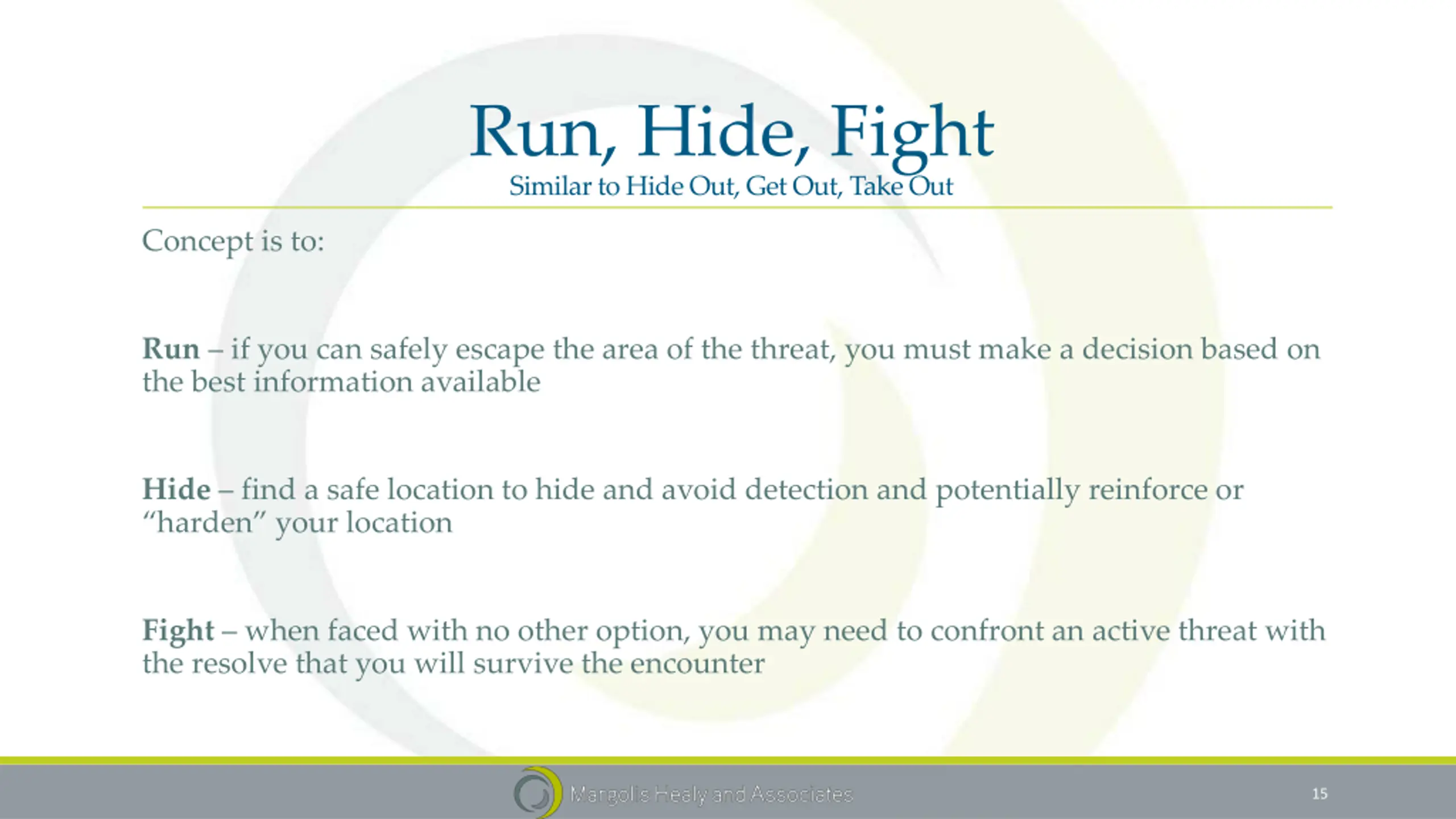 Run, Hide, Fight
Similar to Hide Out, Get Out, Take Out

Concept is to:

Run – if you can safely escape the area of the threat, you must make a decision based on the best information available

Hide – find a safe location to hide and avoid detection and potentially reinforce or “harden” your location

Fight – when faced with no other option, you may need to confront an active threat with the resolve that you will survive the encounter

Margolis Healy and Associates

15